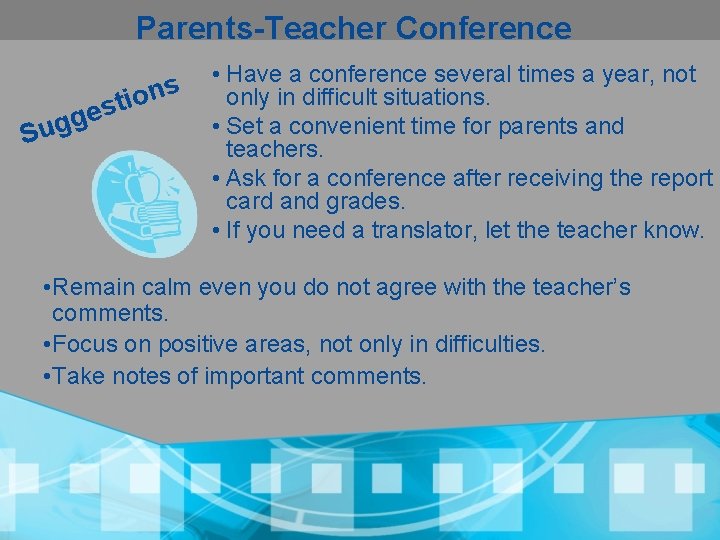 Parents-Teacher Conference

Suggestions

• Have a conference several times a year, not only in difficult situations.
• Set a convenient time for parents and teachers.
• Ask for a conference after receiving the report card and grades.
• If you need a translator, let the teacher know.

•Remain calm even you do not agree with the teacher's comments.
•Focus on positive areas, not only in difficulties.
•Take notes of important comments.